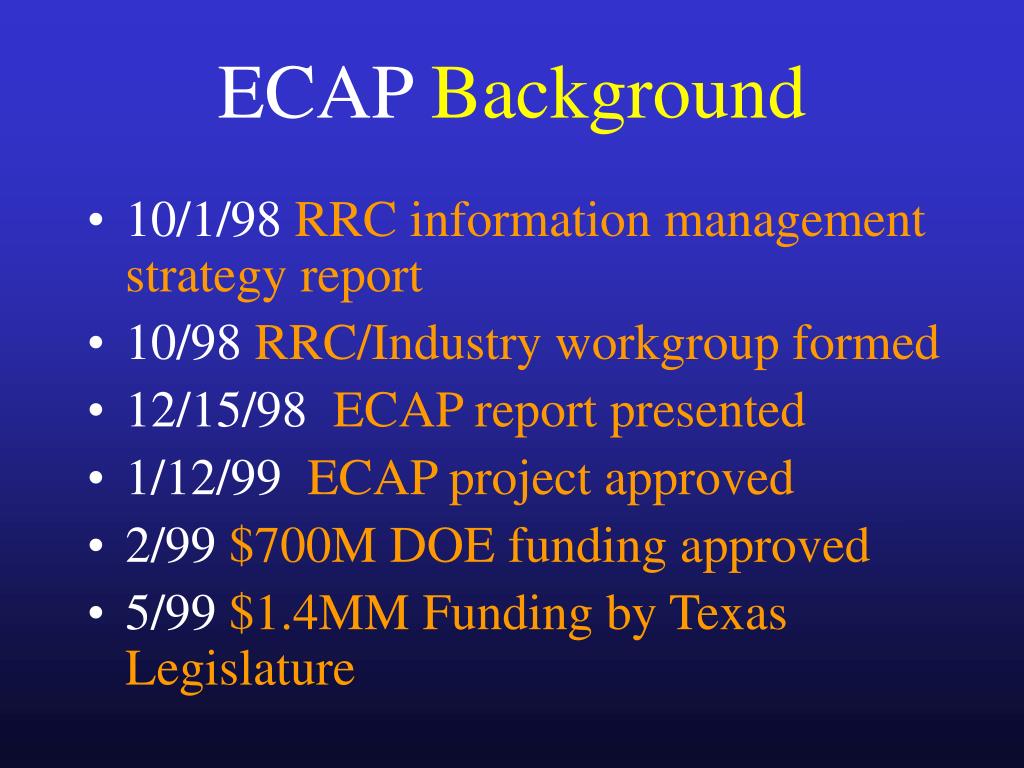 ECAP Background

• 10/1/98 RRC information management strategy report
• 10/98 RRC/Industry workgroup formed
• 12/15/98 ECAP report presented
• 1/12/99 ECAP project approved
• 2/99 \$700M DOE funding approved
• 5/99 \$1.4MM Funding by Texas Legislature